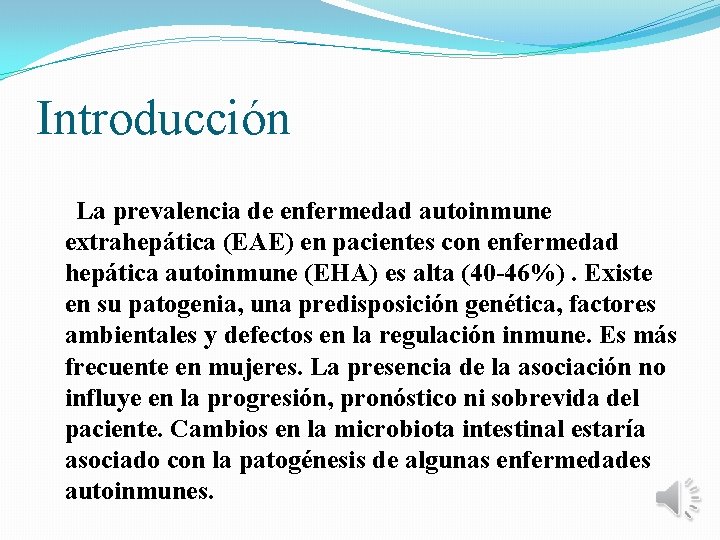 Introducción

La prevalencia de enfermedad autoinmune extrahepática (EAE) en pacientes con enfermedad hepática autoinmune (EHA) es alta (40-46%) . Existe en su patogenia, una predisposición genética, factores ambientales y defectos en la regulación inmune. Es más frecuente en mujeres. La presencia de la asociación no influye en la progresión, pronóstico ni sobrevida del paciente. Cambios en la microbiota intestinal estaría asociado con la patogénesis de algunas enfermedades autoinmunes.